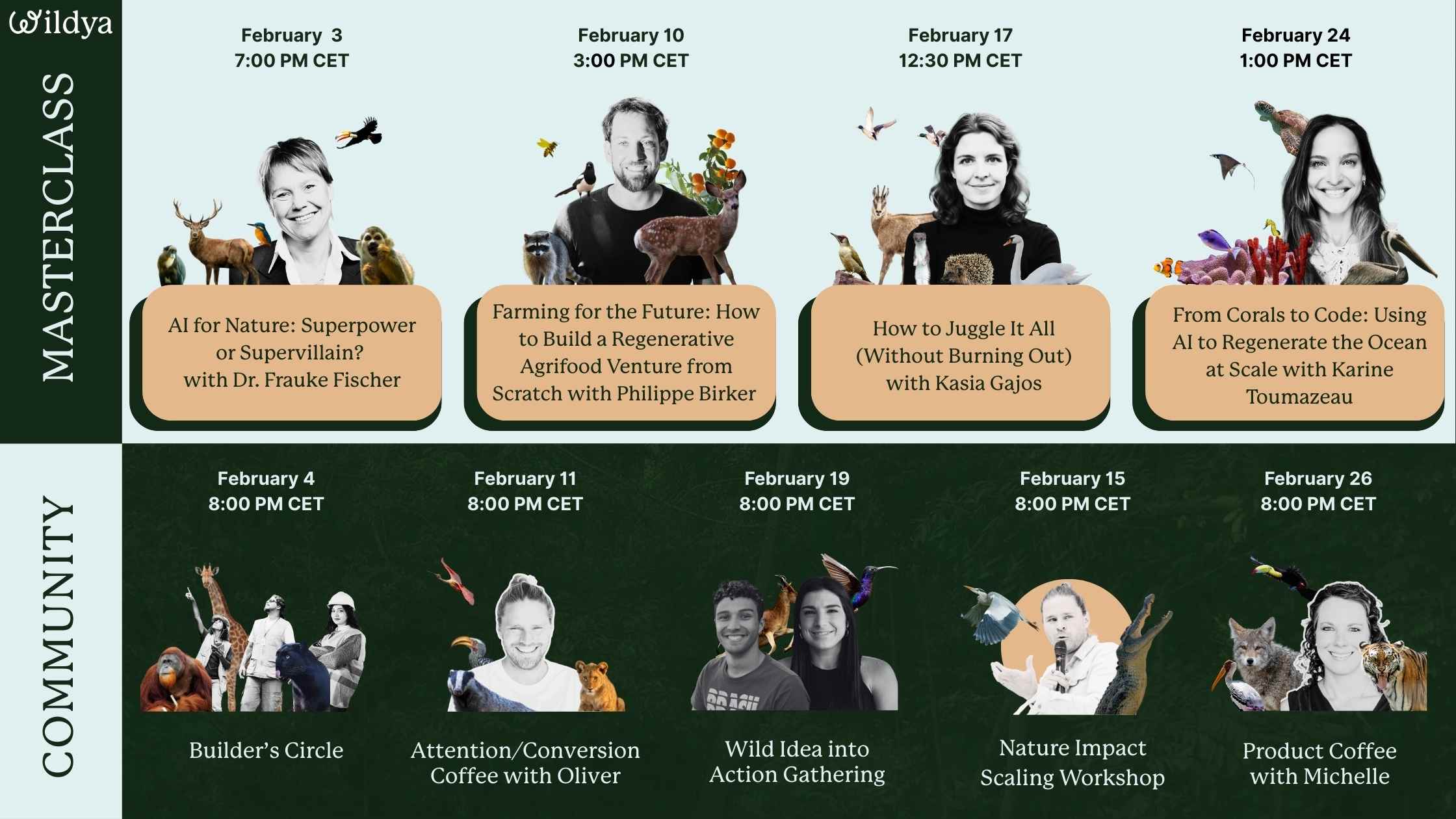 Wildya

MASTERCLASS

February 3
7:00 PM CET

AI for Nature: Superpower or Supervillain? with Dr. Frauke Fischer

February 10
3:00 PM CET

Farming for the Future: How to Build a Regenerative Agrifood Venture from Scratch with Philippe Birker

February 17
12:30 PM CET

How to Juggle It All (Without Burning Out) with Kasia Gajos

February 24
1:00 PM CET

From Corals to Code: Using AI to Regenerate the Ocean at Scale with Karine Toumazeau

COMMUNITY

February 4
8:00 PM CET

Builder's Circle

February 11
8:00 PM CET

Attention/Conversion Coffee with Oliver

February 19
8:00 PM CET

Wild Idea into Action Gathering

February 15
8:00 PM CET

Nature Impact Scaling Workshop

February 26
8:00 PM CET

Product Coffee with Michelle